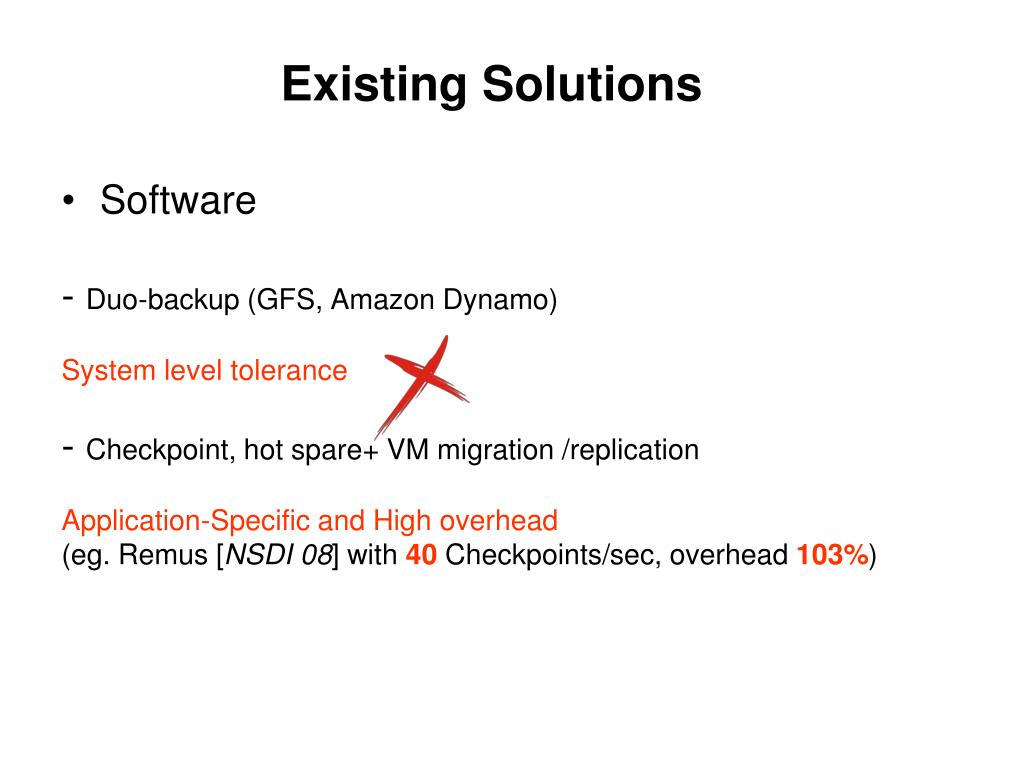 Existing Solutions

• Software

- Duo-backup (GFS, Amazon Dynamo)

System level tolerance

- Checkpoint, hot spare+ VM migration /replication

Application-Specific and High overhead
(eg. Remus [NSDI 08] with 40 Checkpoints/sec, overhead 103%)